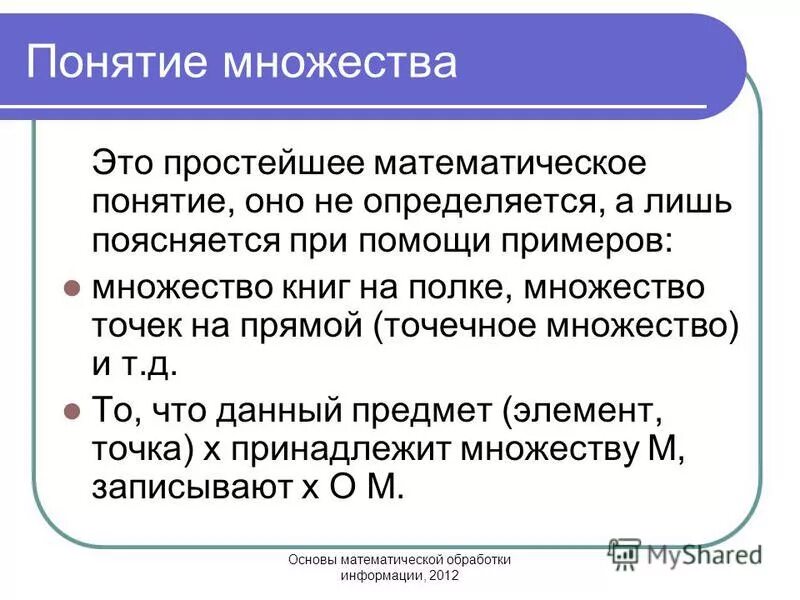 Понятие множества

Это простейшее математическое понятие, оно не определяется, а лишь поясняется при помощи примеров:

множество книг на полке, множество точек на прямой (точечное множество) и т.д.

То, что данный предмет (элемент, точка) x принадлежит множеству M, записывают x O M.

Основы математической обработки информации, 2012

MyShared